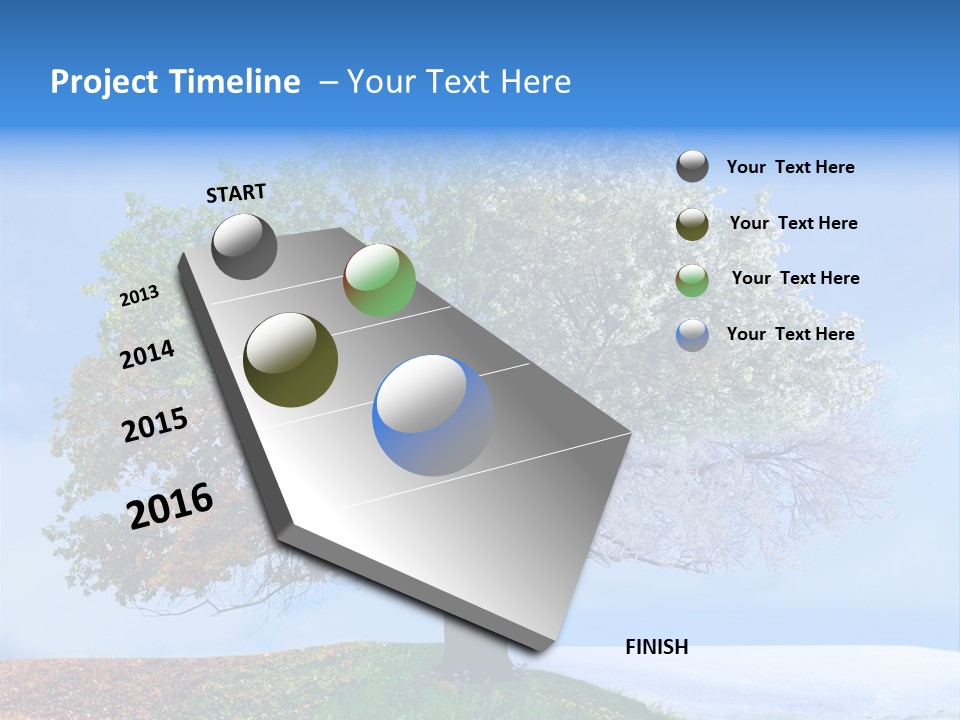 Project Timeline – Your Text Here

START

2013

2014

2015

2016

FINISH

Your Text Here

Your Text Here

Your Text Here

Your Text Here